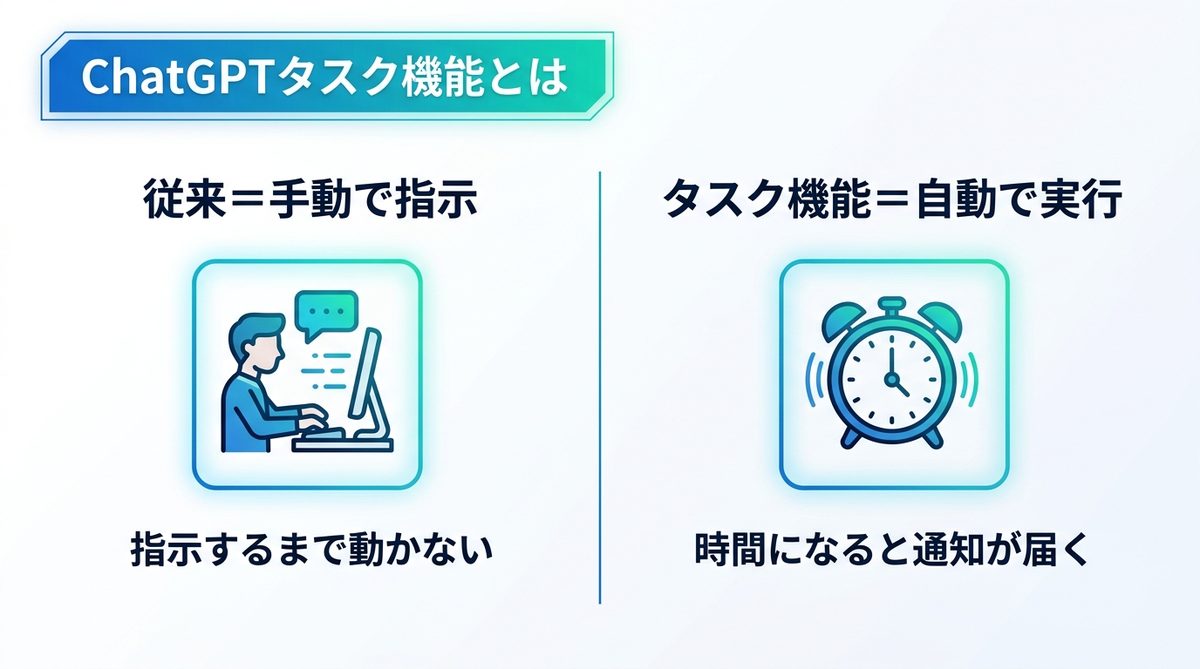 ChatGPTタスク機能とは

従来＝手動で指示

指示するまで動かない

タスク機能＝自動で実行

時間になると通知が届く